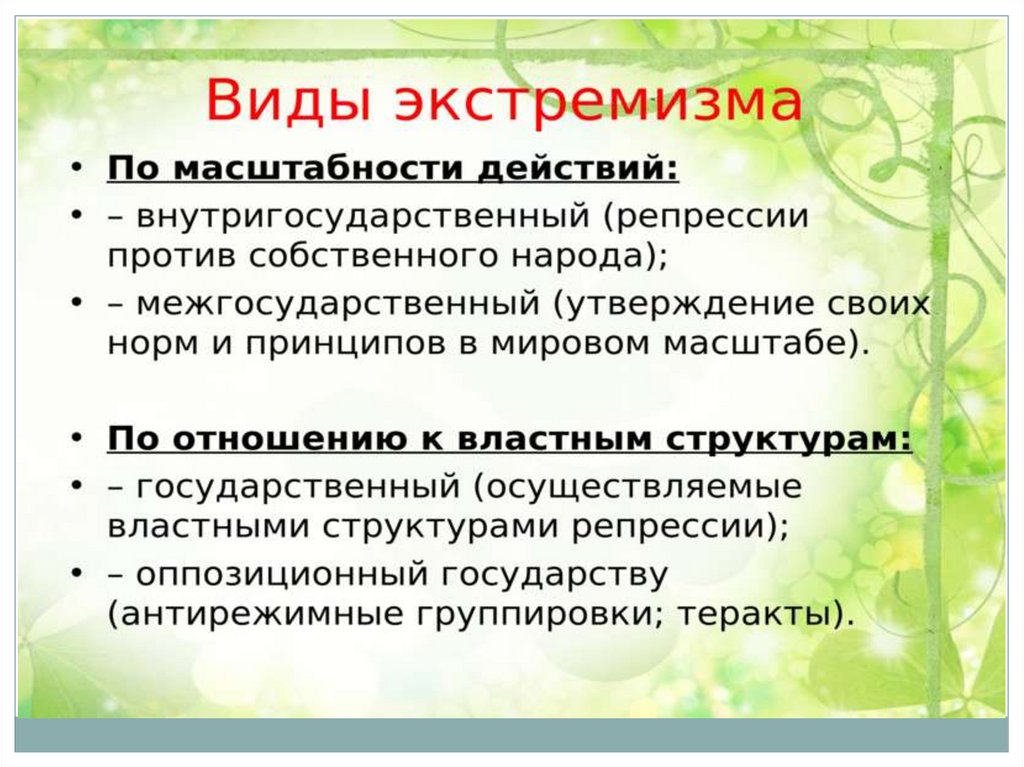 Виды экстремизма

• По масштабности действий:
• – внутригосударственный (репрессии против собственного народа);
• – межгосударственный (утверждение своих норм и принципов в мировом масштабе).

• По отношению к властным структурам:
• – государственный (осуществляемые властными структурами репрессии);
• – оппозиционный государству (антирежимные группировки; теракты).